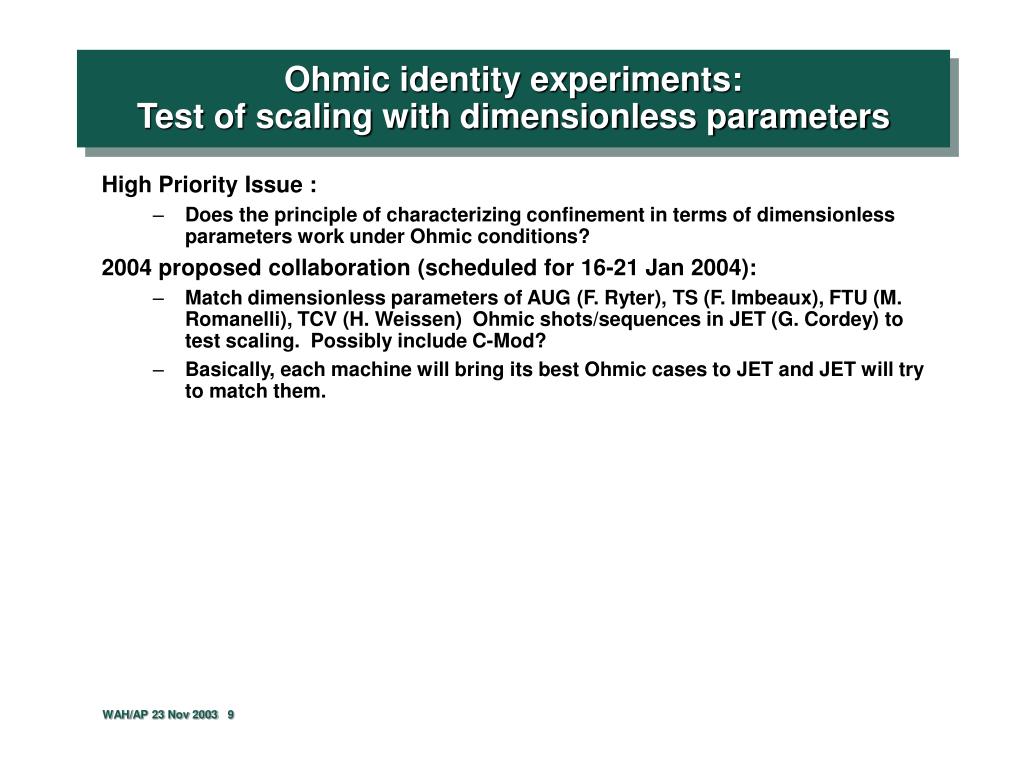 Ohmic identity experiments:
Test of scaling with dimensionless parameters

High Priority Issue :

– Does the principle of characterizing confinement in terms of dimensionless parameters work under Ohmic conditions?

2004 proposed collaboration (scheduled for 16-21 Jan 2004):

– Match dimensionless parameters of AUG (F. Ryter), TS (F. Imbeaux), FTU (M. Romanelli), TCV (H. Weissen) Ohmic shots/sequences in JET (G. Cordey) to test scaling. Possibly include C-Mod?

– Basically, each machine will bring its best Ohmic cases to JET and JET will try to match them.

WAH/AP 23 Nov 2003 9